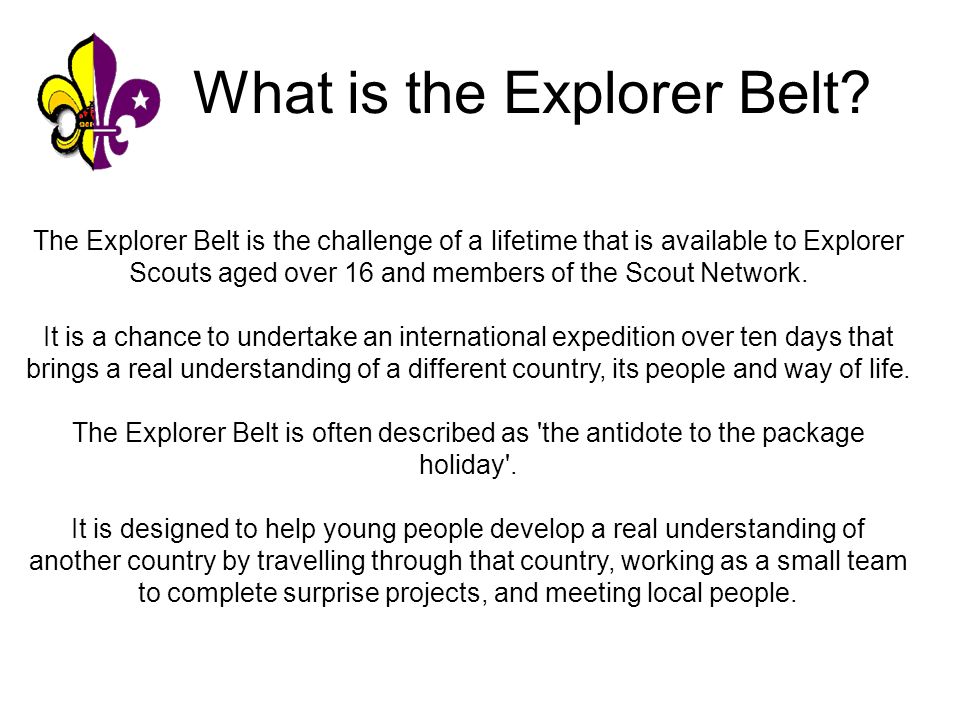 What is the Explorer Belt?

The Explorer Belt is the challenge of a lifetime that is available to Explorer Scouts aged over 16 and members of the Scout Network.

It is a chance to undertake an international expedition over ten days that brings a real understanding of a different country, its people and way of life.

The Explorer Belt is often described as 'the antidote to the package holiday'.

It is designed to help young people develop a real understanding of another country by travelling through that country, working as a small team to complete surprise projects, and meeting local people.